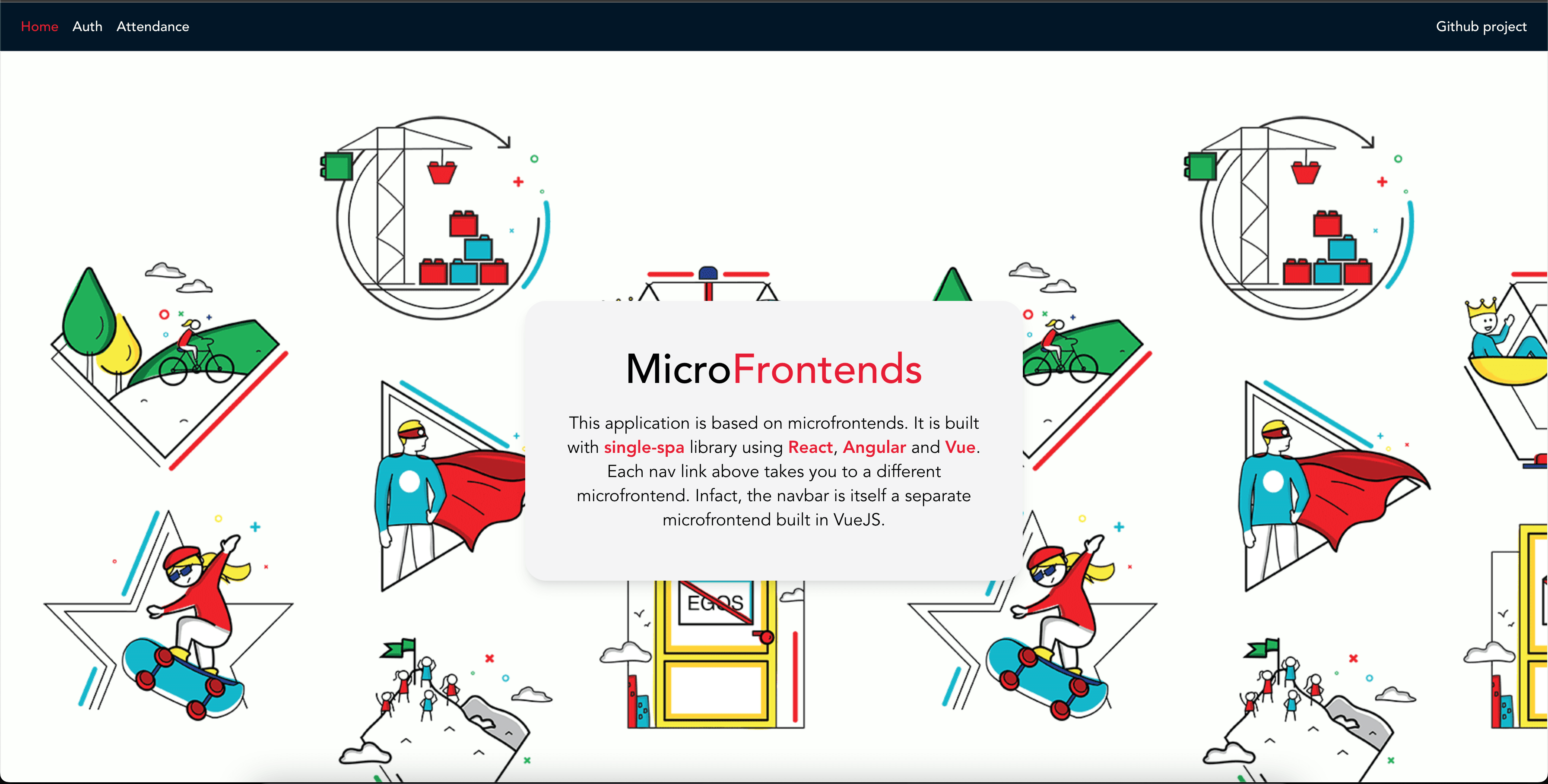 Home Auth Attendance

Github project

MicroFrontends

This application is based on microfrontends. It is built with single-spa library using React, Angular and Vue. Each nav link above takes you to a different microfrontend. Infact, the navbar is itself a separate microfrontend built in VueJS.

EGOS